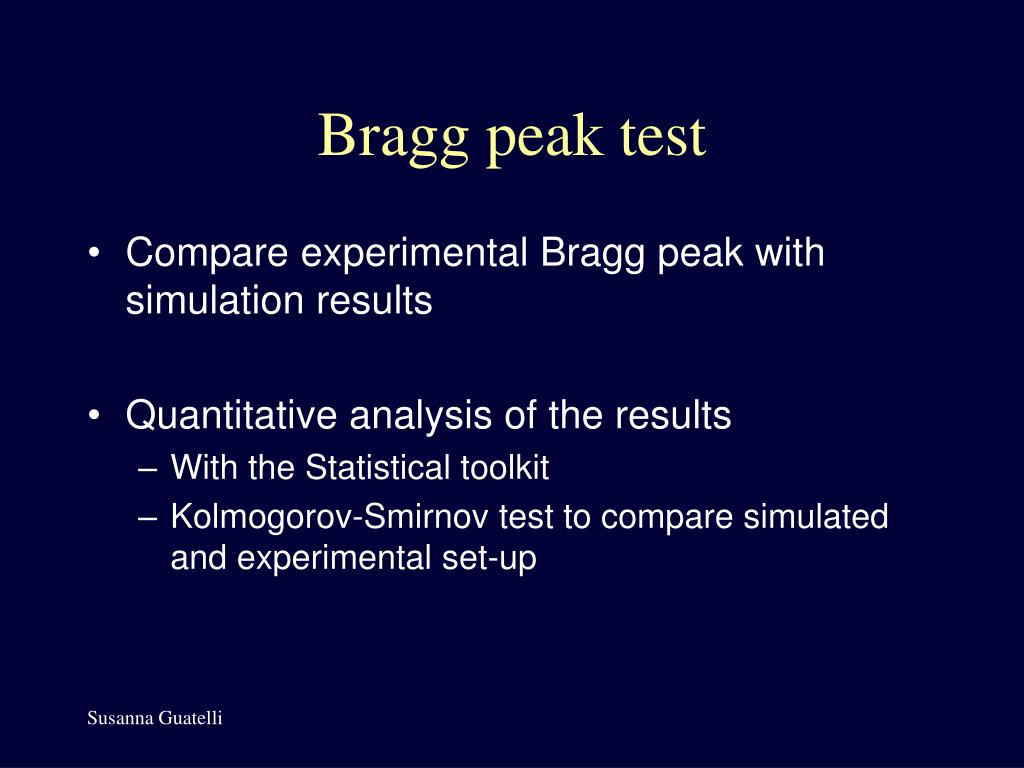 Bragg peak test

• Compare experimental Bragg peak with simulation results

• Quantitative analysis of the results
– With the Statistical toolkit
– Kolmogorov-Smirnov test to compare simulated and experimental set-up

Susanna Guatelli